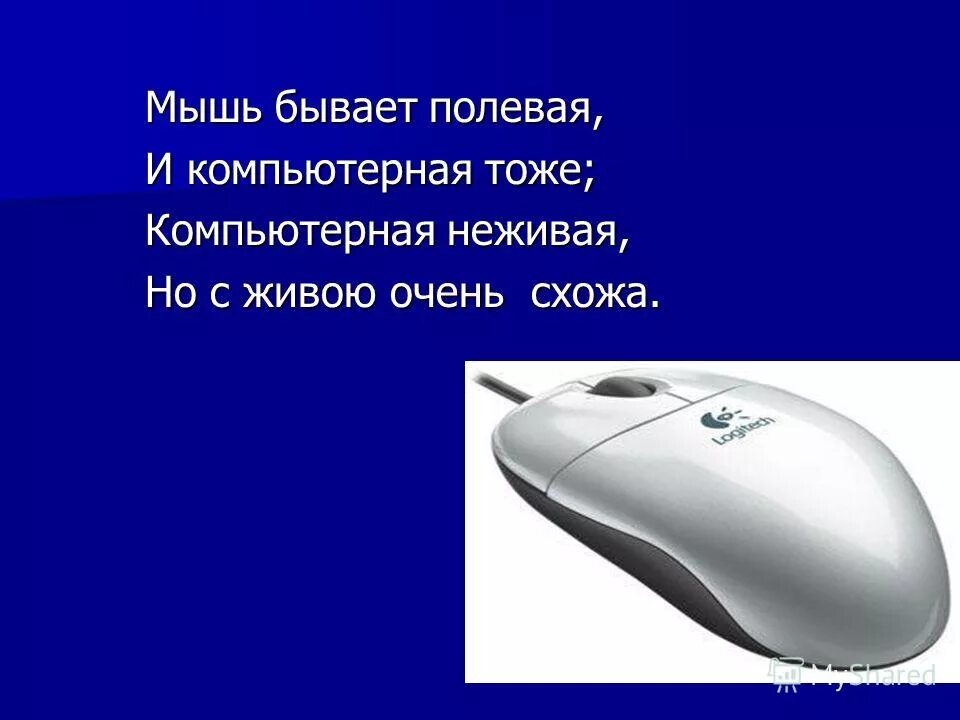 Мышь бывает полевая,
И компьютерная тоже;
Компьютерная неживая,
Но с живою очень  схожа.

Logitech

MyShared